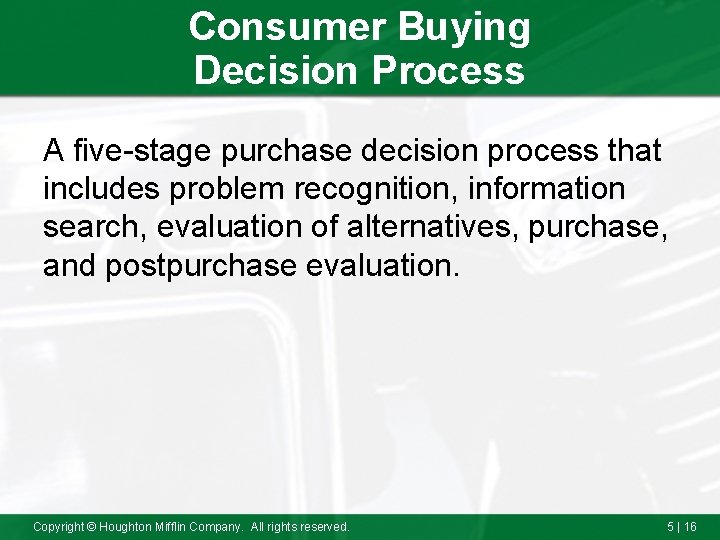 Consumer Buying Decision Process

A five-stage purchase decision process that includes problem recognition, information search, evaluation of alternatives, purchase, and postpurchase evaluation.

Copyright © Houghton Mifflin Company. All rights reserved.

5 | 16